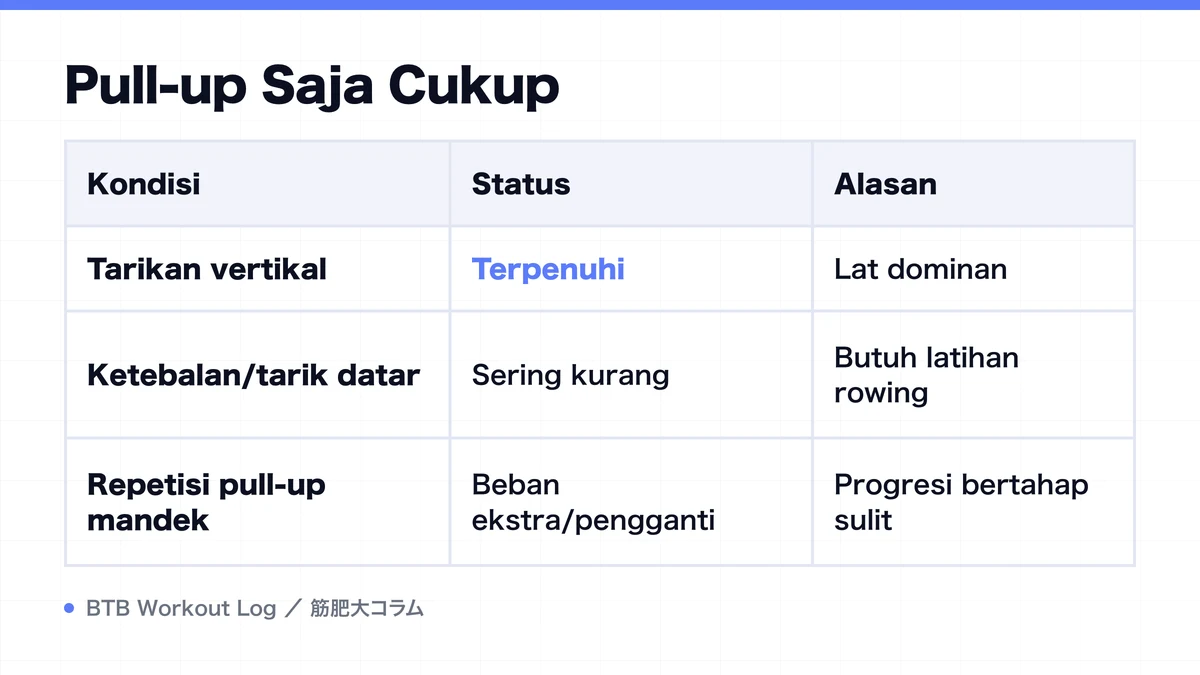 Pull-up Saja Cukup

| Kondisi | Status | Alasan |
|---|---|---|
| Tarikan vertikal | Terpenuhi | Lat dominan |
| Ketebalan/tarik datar | Sering kurang | Butuh latihan rowing |
| Repetisi pull-up mandek | Beban ekstra/pengganti | Progresi bertahap sulit |

BTB Workout Log ／ 筋肥大コラム